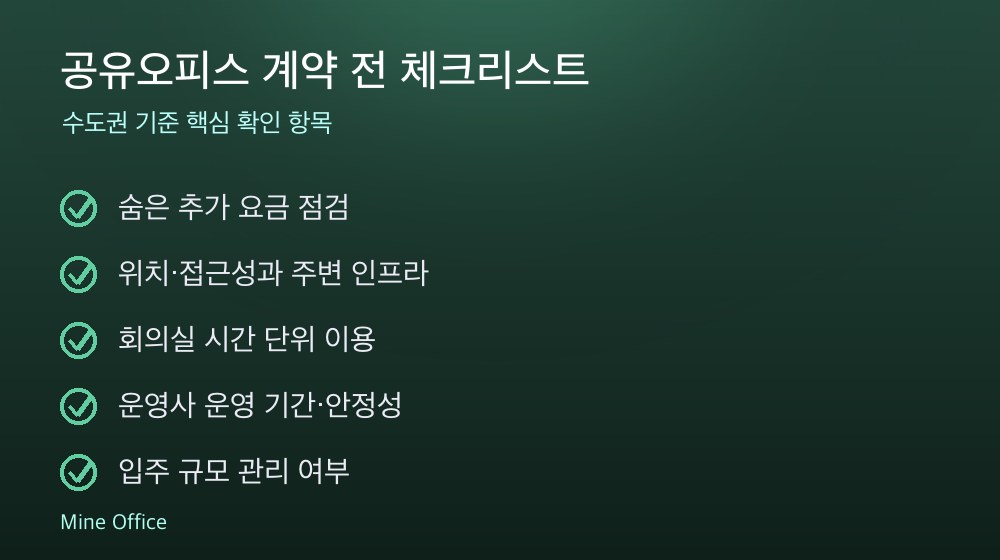 공유오피스 계약 전 체크리스트

수도권 기준 핵심 확인 항목

숨은 추가 요금 점검

위치·접근성과 주변 인프라

회의실 시간 단위 이용

운영사 운영 기간·안정성

입주 규모 관리 여부

Mine Office